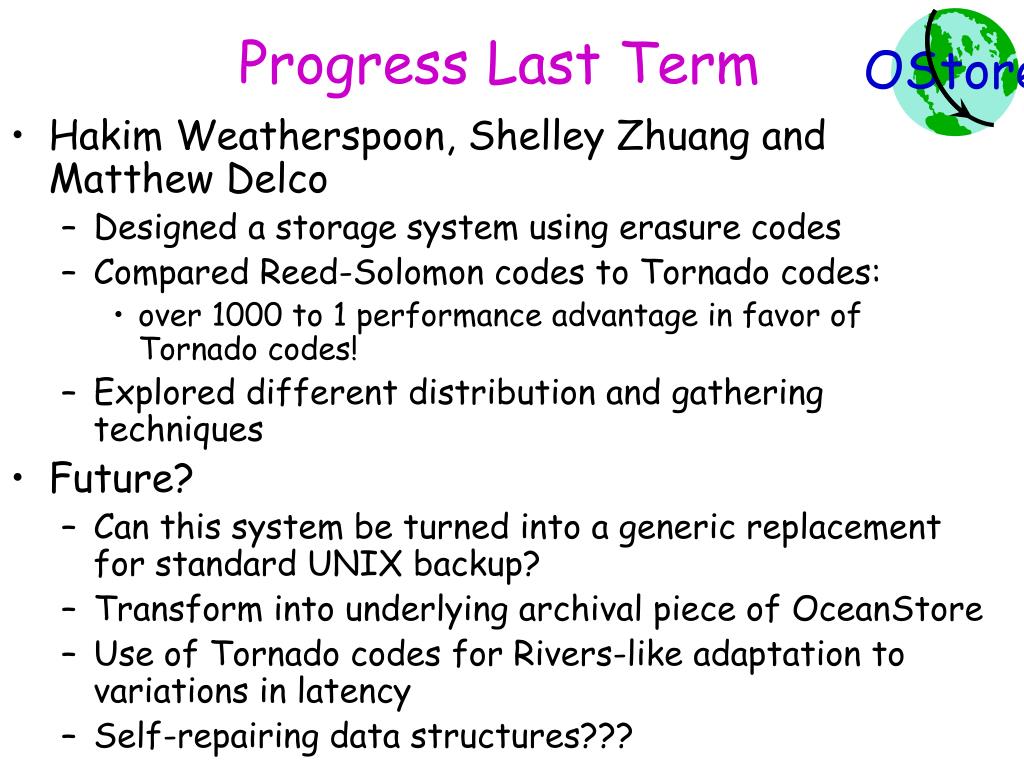 Progress Last Term

OStore

• Hakim Weatherspoon, Shelley Zhuang and Matthew Delco
– Designed a storage system using erasure codes
– Compared Reed-Solomon codes to Tornado codes:
• over 1000 to 1 performance advantage in favor of Tornado codes!
– Explored different distribution and gathering techniques
• Future?
– Can this system be turned into a generic replacement for standard UNIX backup?
– Transform into underlying archival piece of OceanStore
– Use of Tornado codes for Rivers-like adaptation to variations in latency
– Self-repairing data structures???